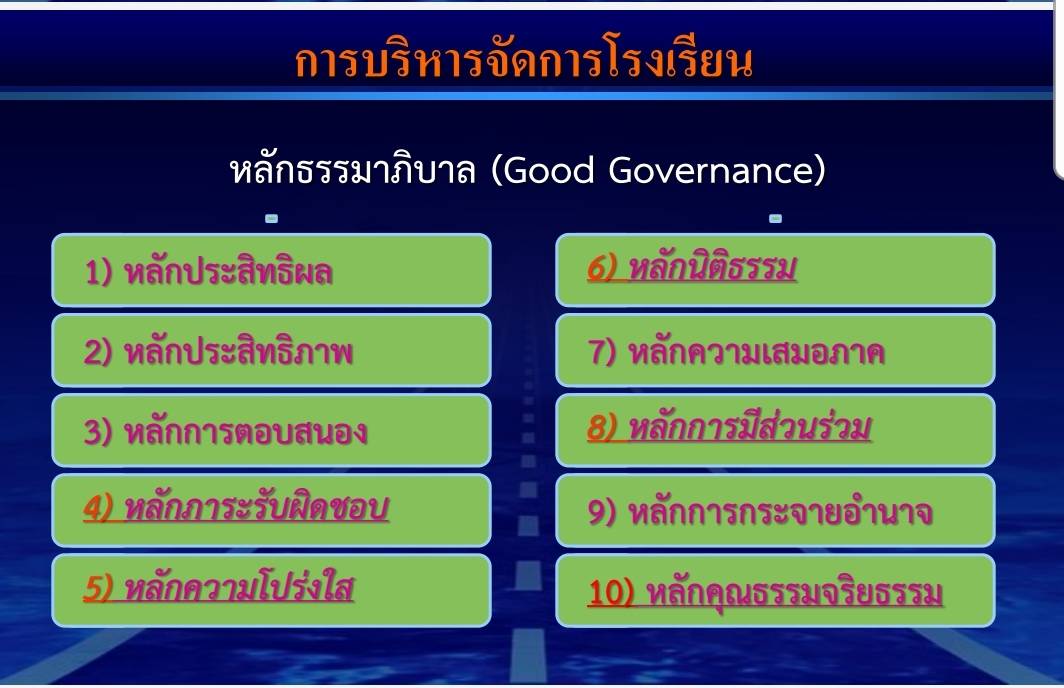 การบริหารจัดการโรงเรียน

หลักธรรมาภิบาล (Good Governance)

1) หลักประสิทธิผล

2) หลักประสิทธิภาพ

3) หลักการตอบสนอง

4) หลักภาระรับผิดชอบ

5) หลักความโปร่งใส

6) หลักนิติธรรม

7) หลักความเสมอภาค

8) หลักการมีส่วนร่วม

9) หลักการกระจายอำนาจ

10) หลักคุณธรรมจริยธรรม